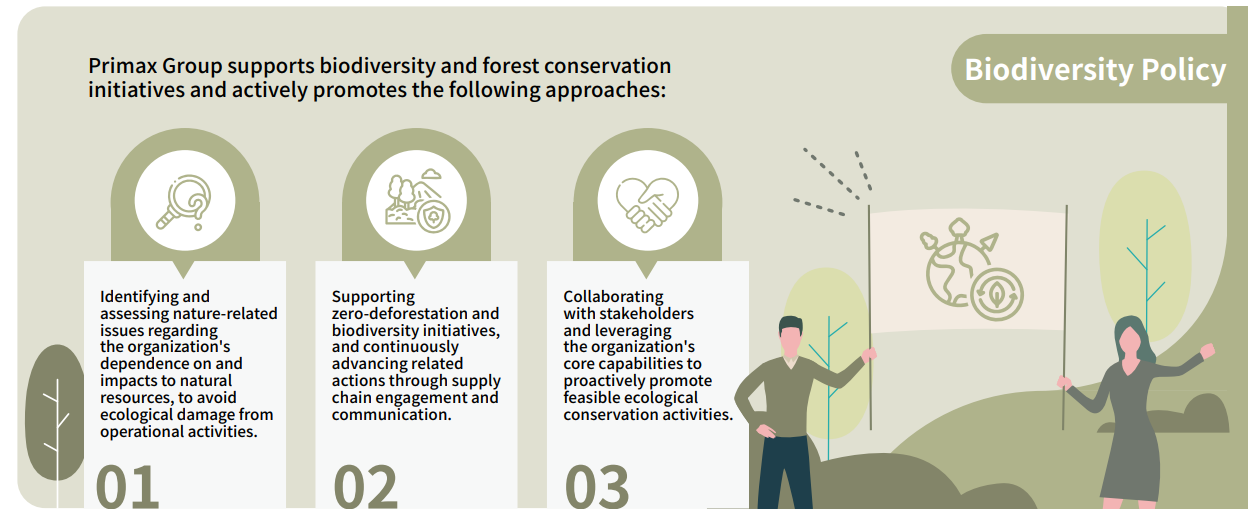 Biodiversity Policy

Primax Group supports biodiversity and forest conservation initiatives and actively promotes the following approaches:

Identifying and assessing nature-related issues regarding the organization's dependence on and impacts to natural resources, to avoid ecological damage from operational activities.

01

Supporting zero-deforestation and biodiversity initiatives, and continuously advancing related actions through supply chain engagement and communication.

02

Collaborating with stakeholders and leveraging the organization's core capabilities to proactively promote feasible ecological conservation activities.

03